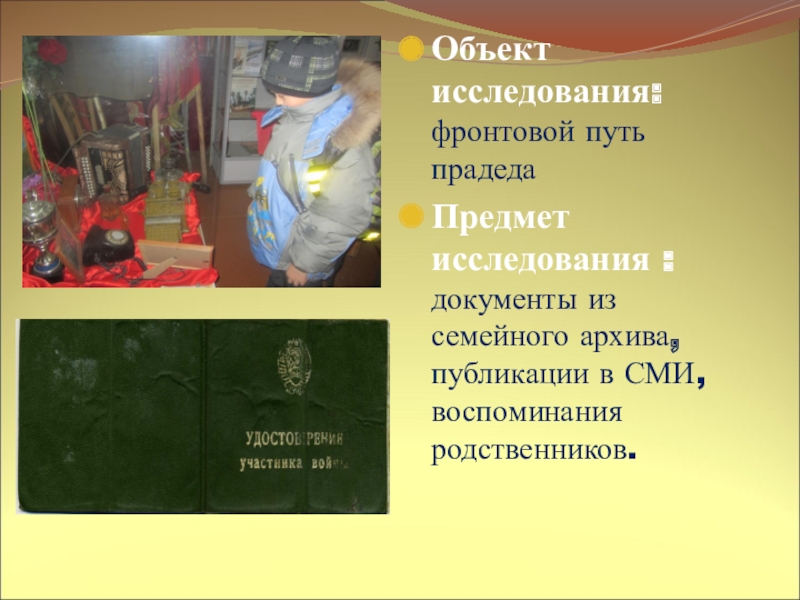 Объект исследования: фронтовой путь прадеда

Предмет исследования : документы из семейного архива, публикации в СМИ, воспоминания родственников.

УДОСТОВЕРЕНИЯ
участника войны